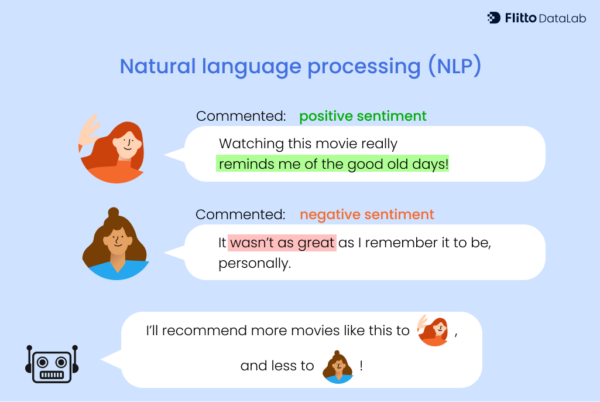 Flitto DataLab

Natural language processing (NLP)

Commented: positive sentiment

Watching this movie really reminds me of the good old days!

Commented: negative sentiment

It wasn't as great as I remember it to be, personally.

I'll recommend more movies like this to ,

and less to !